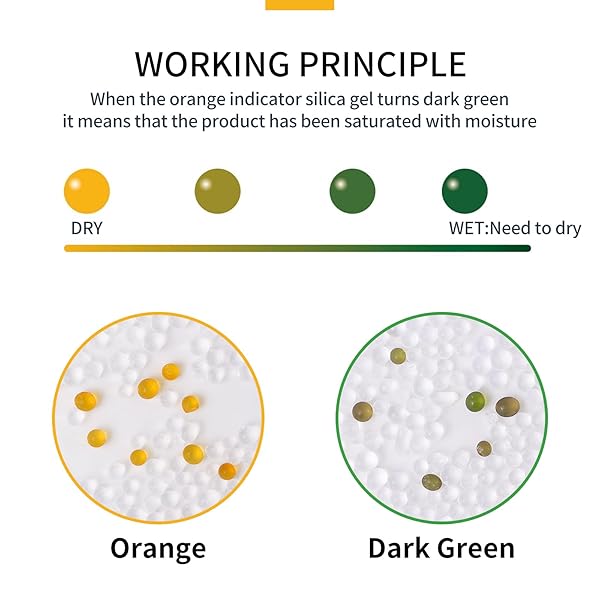 WORKING PRINCIPLE

When the orange indicator silica gel turns dark green it means that the product has been saturated with moisture

DRY

WET:Need to dry

Orange

Dark Green